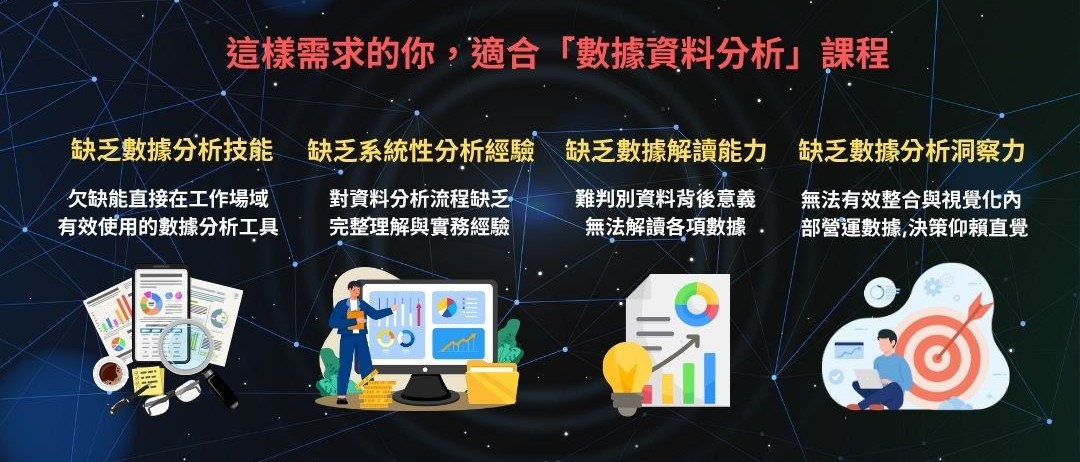 這樣需求的你，適合「數據資料分析」課程

缺乏數據分析技能

欠缺能直接在工作場域有效使用的數據分析工具

缺乏系統性分析經驗

對資料分析流程缺乏完整理解與實務經驗

缺乏數據解讀能力

難判別資料背後意義無法解讀各項數據

缺乏數據分析洞察力

無法有效整合與視覺化內部營運數據,決策仰賴直覺